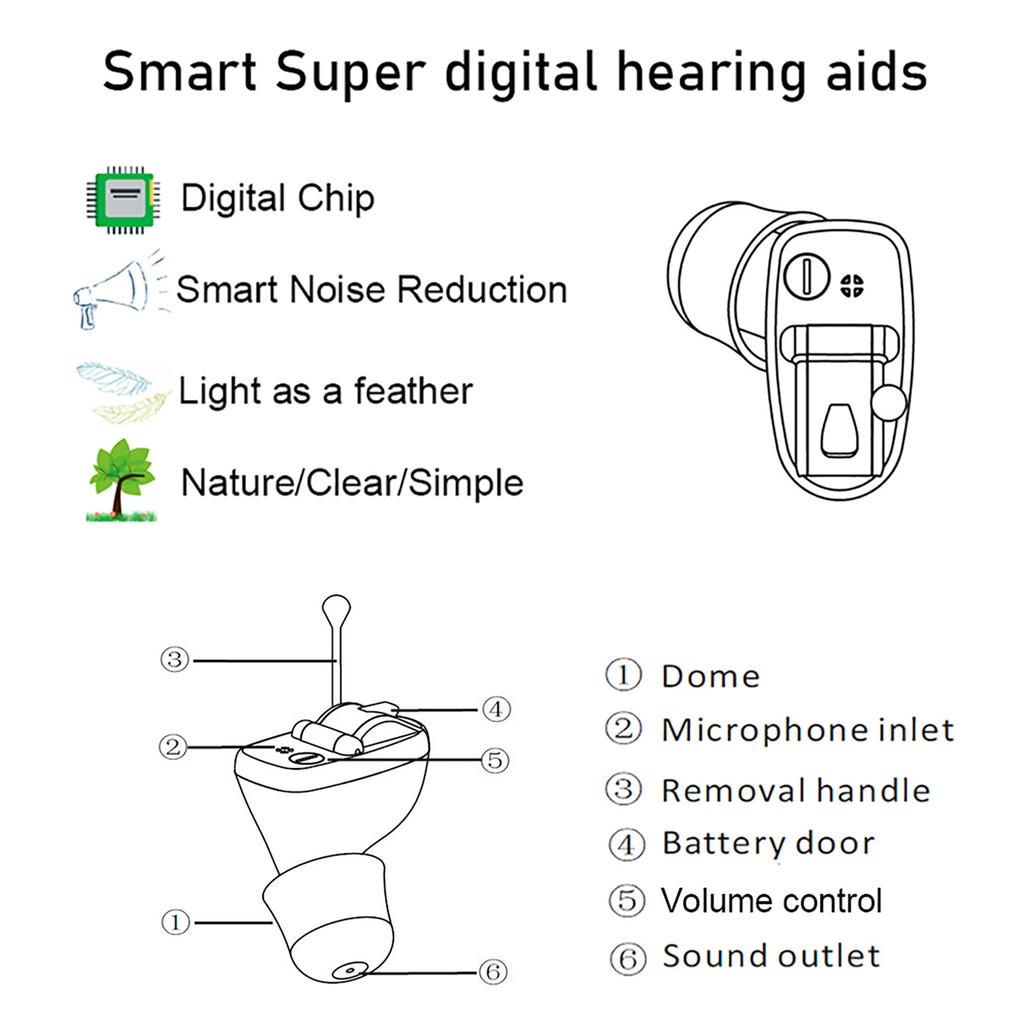 Smart Super digital hearing aids

Digital Chip

Smart Noise Reduction

Light as a feather

Nature/Clear/Simple

③
④
②
⑤
①
⑥

① Dome
② Microphone inlet
③ Removal handle
④ Battery door
⑤ Volume control
⑥ Sound outlet